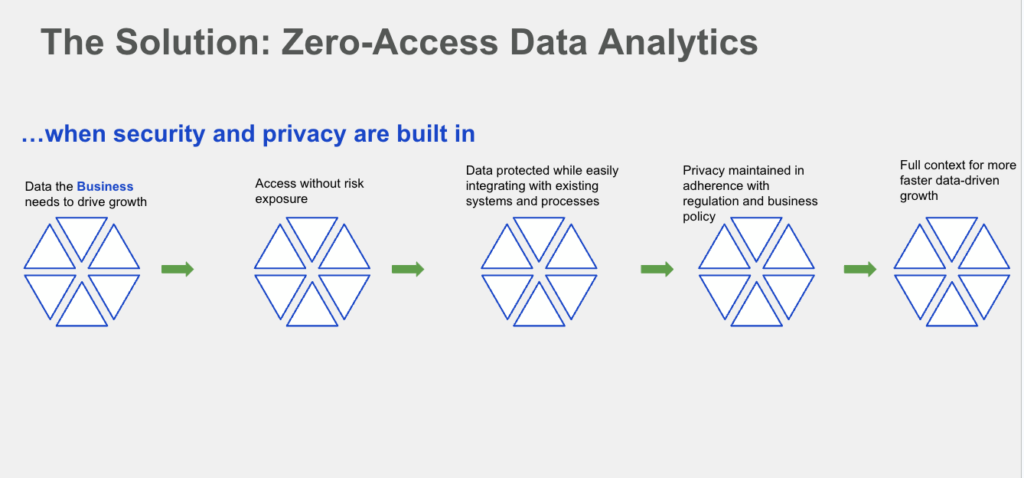 The Solution: Zero-Access Data Analytics

…when security and privacy are built in

Data the Business needs to drive growth

Access without risk exposure

Data protected while easily integrating with existing systems and processes

Privacy maintained in adherence with regulation and business policy

Full context for more faster data-driven growth